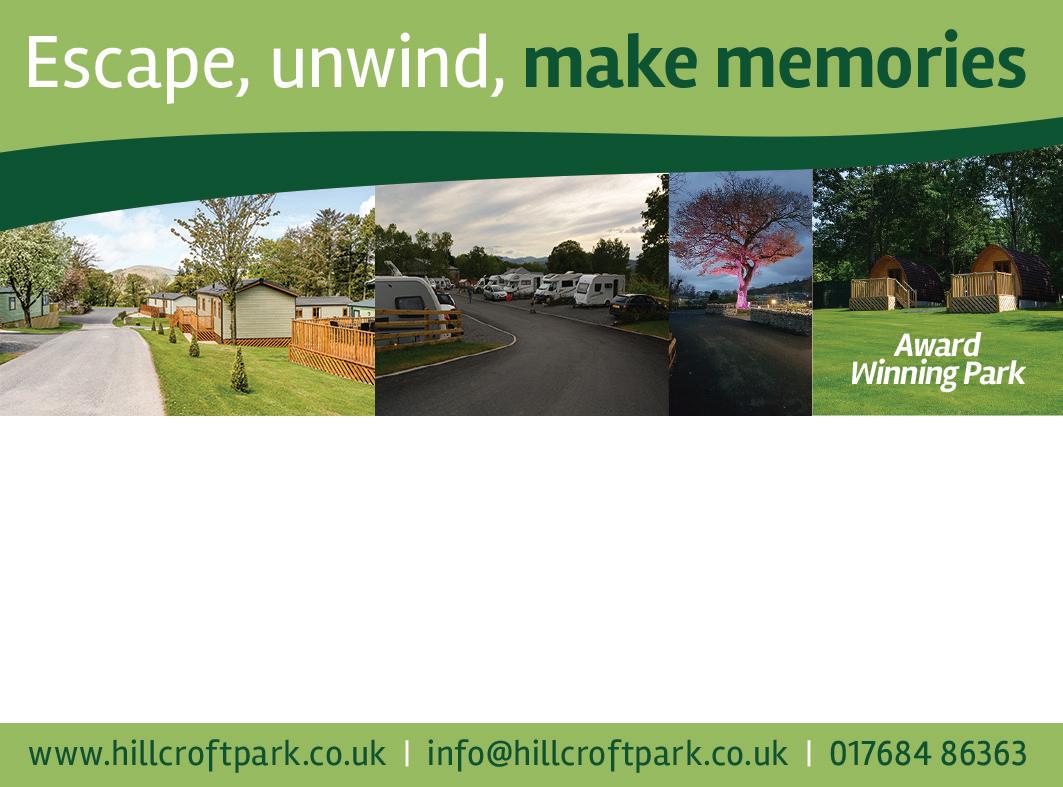 Escape, unwind, make memories

Award Winning Park

www.hillcroftpark.co.uk | info@hillcroftpark.co.uk | 017684 86363